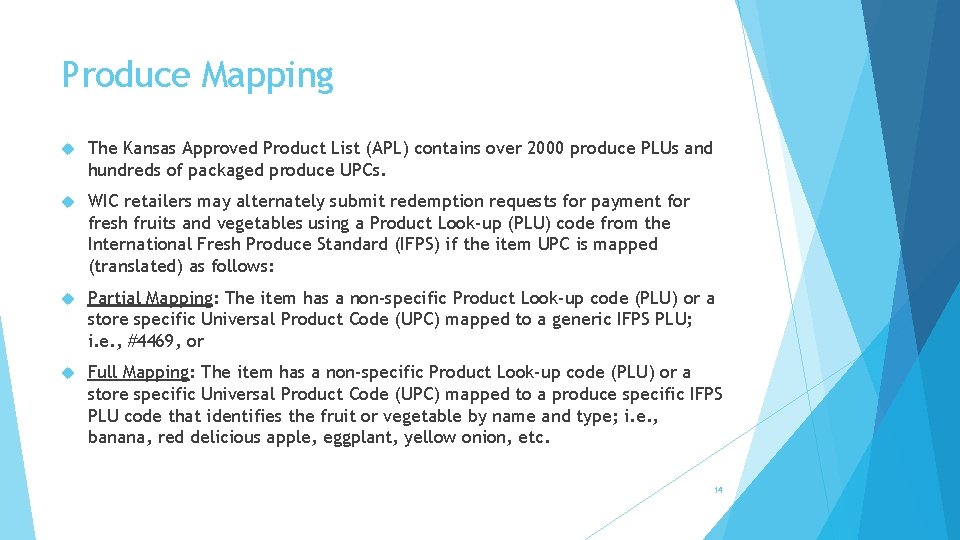 Produce Mapping

The Kansas Approved Product List (APL) contains over 2000 produce PLUs and hundreds of packaged produce UPCs.

WIC retailers may alternately submit redemption requests for payment for fresh fruits and vegetables using a Product Look-up (PLU) code from the International Fresh Produce Standard (IFPS) if the item UPC is mapped (translated) as follows:

Partial Mapping: The item has a non-specific Product Look-up code (PLU) or a store specific Universal Product Code (UPC) mapped to a generic IFPS PLU; i.e., #4469, or

Full Mapping: The item has a non-specific Product Look-up code (PLU) or a store specific Universal Product Code (UPC) mapped to a produce specific IFPS PLU code that identifies the fruit or vegetable by name and type; i.e., banana, red delicious apple, eggplant, yellow onion, etc.

14